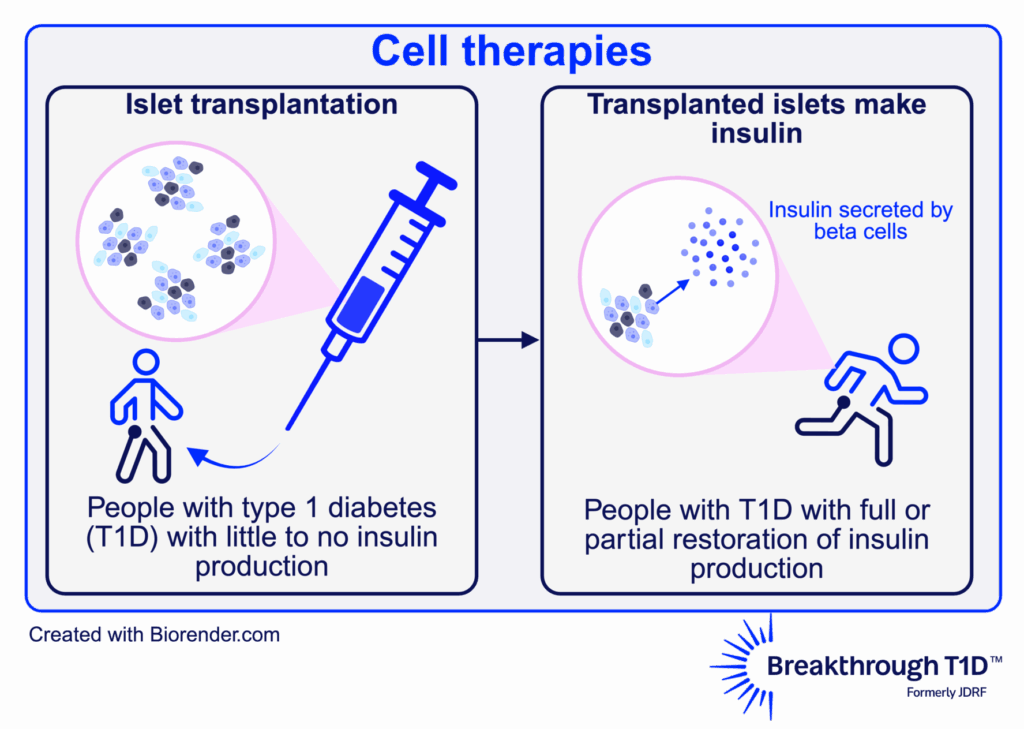 Cell therapies

Islet transplantation

People with type 1 diabetes (T1D) with little to no insulin production

Transplanted islets make insulin

Insulin secreted by beta cells

People with T1D with full or partial restoration of insulin production

Created with Biorender.com

Breakthrough T1D™
Formerly JDRF